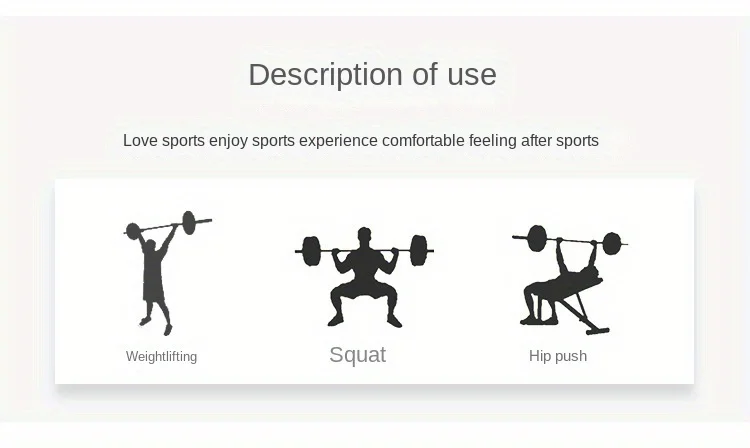 Description of use

Love sports enjoy sports experience comfortable feeling after sports

Weightlifting

Squat

Hip push